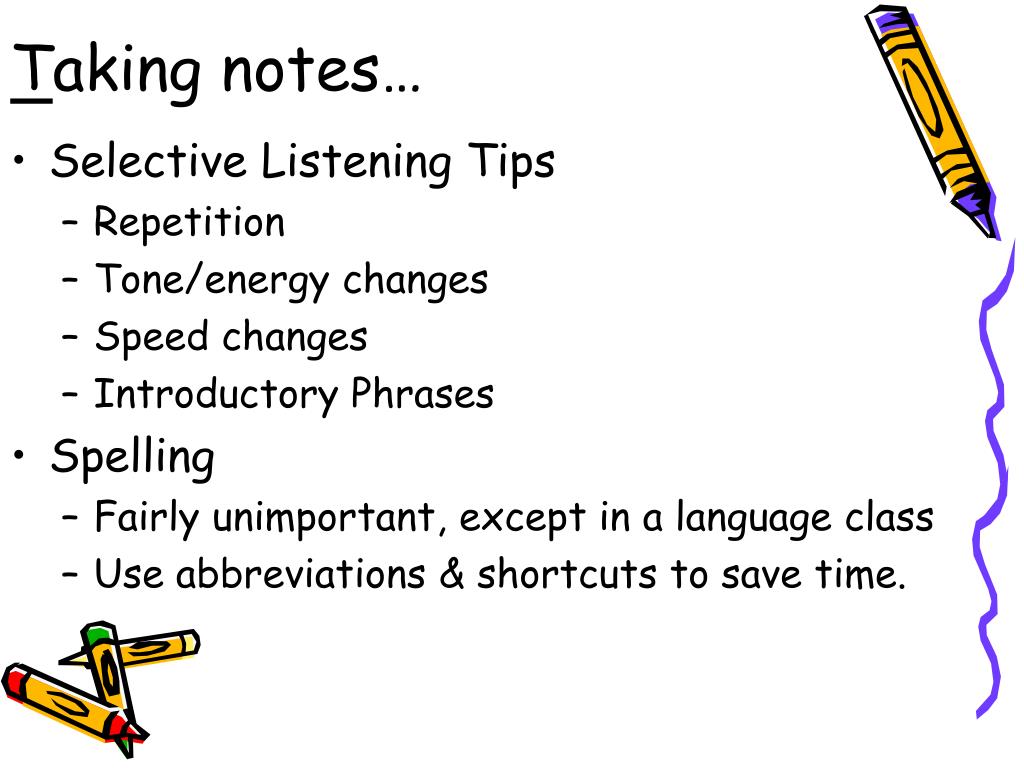 Taking notes…

• Selective Listening Tips
– Repetition
– Tone/energy changes
– Speed changes
– Introductory Phrases

• Spelling
– Fairly unimportant, except in a language class
– Use abbreviations & shortcuts to save time.